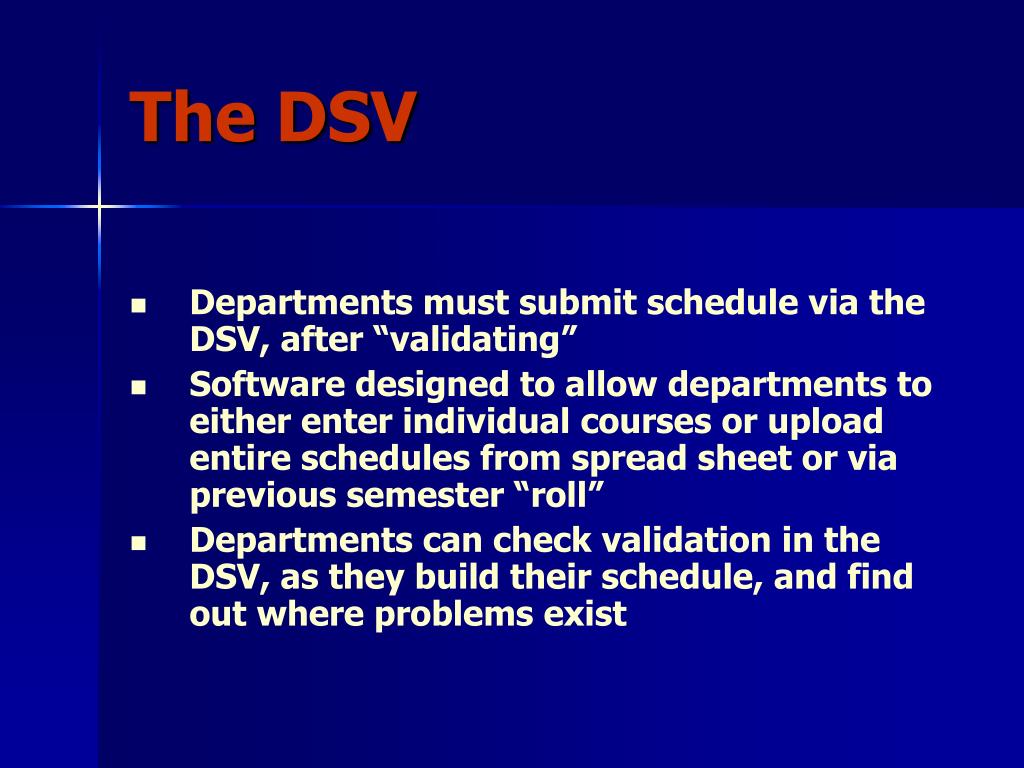 The DSV

- Departments must submit schedule via the DSV, after “validating”
- Software designed to allow departments to either enter individual courses or upload entire schedules from spread sheet or via previous semester “roll”
- Departments can check validation in the DSV, as they build their schedule, and find out where problems exist